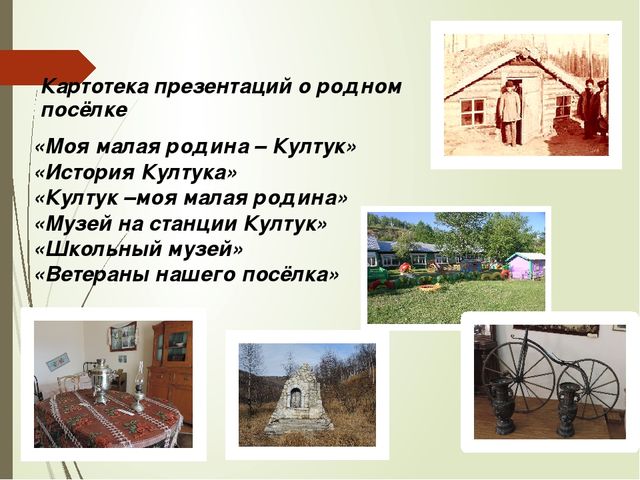 Картотека презентаций о родном посёлке

«Моя малая родина – Култук»
«История Култука»
«Култук –моя малая родина»
«Музей на станции Култук»
«Школьный музей»
«Ветераны нашего посёлка»